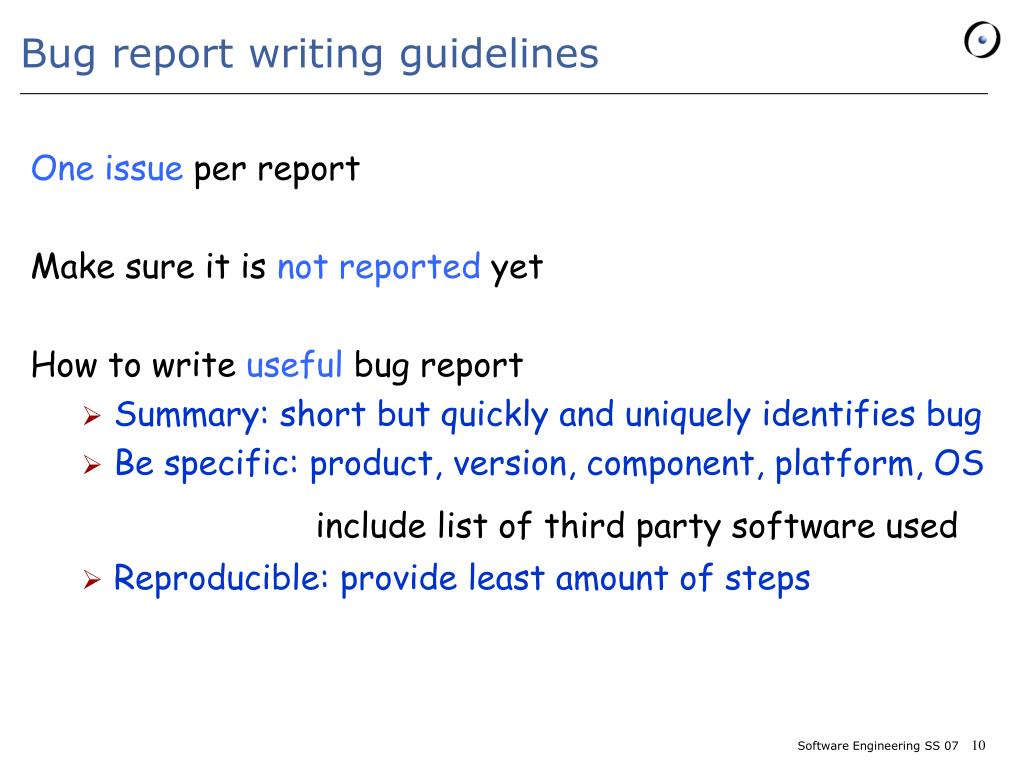 Bug report writing guidelines

One issue per report

Make sure it is not reported yet

How to write useful bug report

➢ Summary: short but quickly and uniquely identifies bug

➢ Be specific: product, version, component, platform, OS

include list of third party software used

➢ Reproducible: provide least amount of steps

Software Engineering SS 07 10